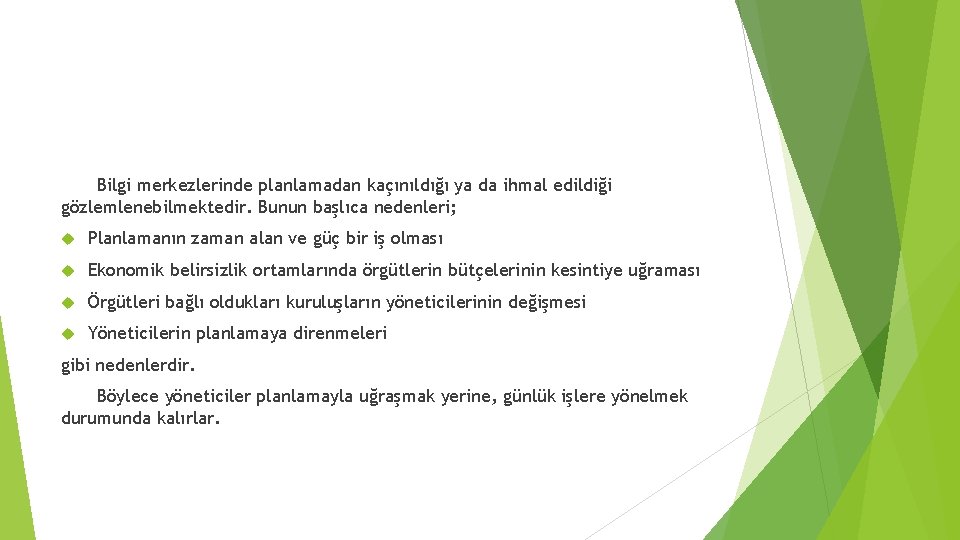 Bilgi merkezlerinde planlamadan kaçınıldığı ya da ihmal edildiği gözlemlenebilmektedir. Bunun başlıca nedenleri;

Planlamanın zaman alan ve güç bir iş olması

Ekonomik belirsizlik ortamlarında örgütlerin bütçelerinin kesintiye uğraması

Örgütleri bağlı oldukları kuruluşların yöneticilerinin değişmesi

Yöneticilerin planlamaya direnmeleri

gibi nedenlerdir.

Böylece yöneticiler planlamayla uğraşmak yerine, günlük işlere yönelmek durumunda kalırlar.